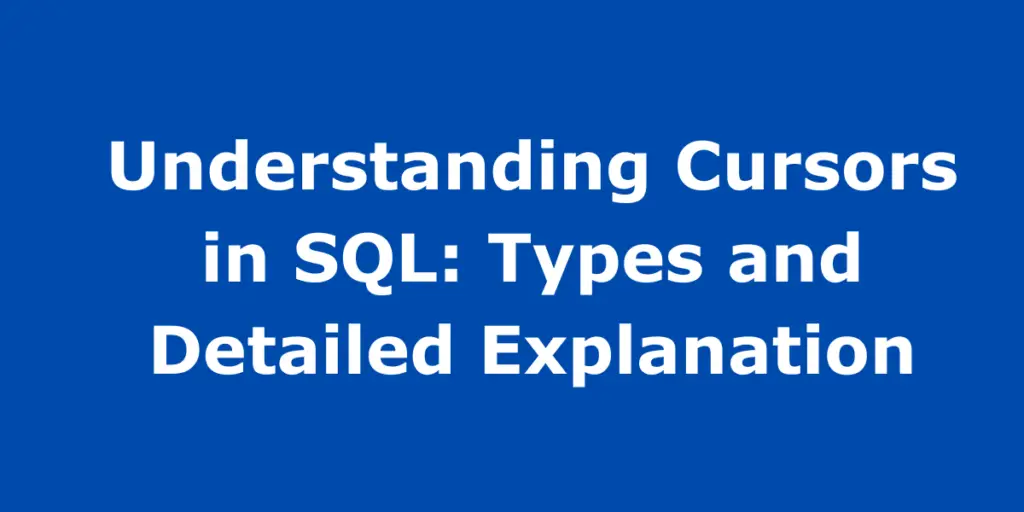 Understanding Cursors in SQL: Types and Detailed Explanation